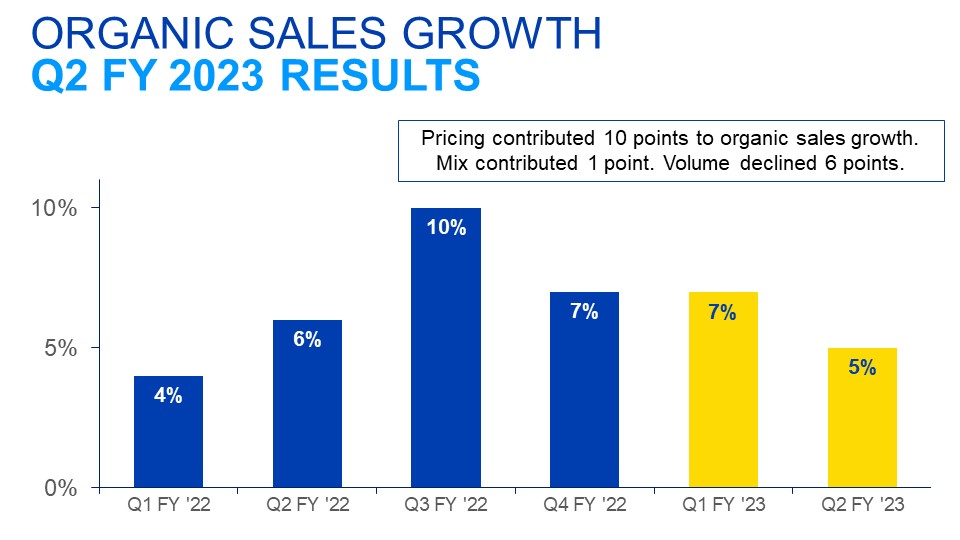 ORGANIC SALES GROWTH
Q2 FY 2023 RESULTS

Pricing contributed 10 points to organic sales growth. Mix contributed 1 point. Volume declined 6 points.

10%
5%
0%

4%
6%
10%
7%
7%
5%

Q1 FY '22
Q2 FY '22
Q3 FY '22
Q4 FY '22
Q1 FY '23
Q2 FY '23